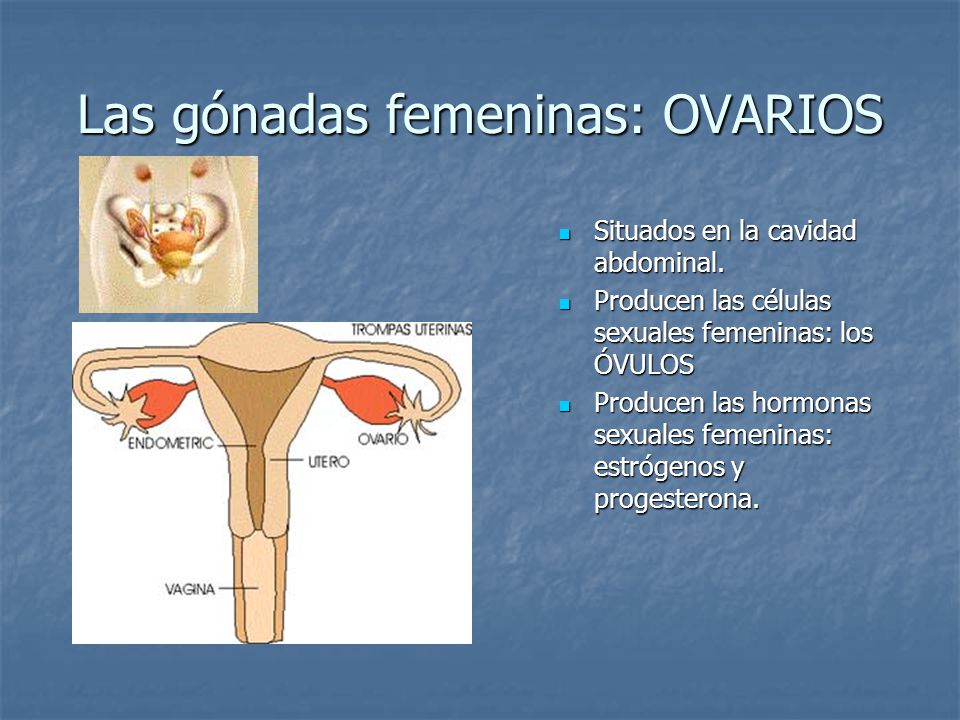 Las gónadas femeninas: OVARIOS

TROMPAS UTERINAS
ENDOMETRIC
OVARIO
UTERO
VAGINA

- Situados en la cavidad abdominal.
- Producen las células sexuales femeninas: los ÓVULOS
- Producen las hormonas sexuales femeninas: estrógenos y progesterona.